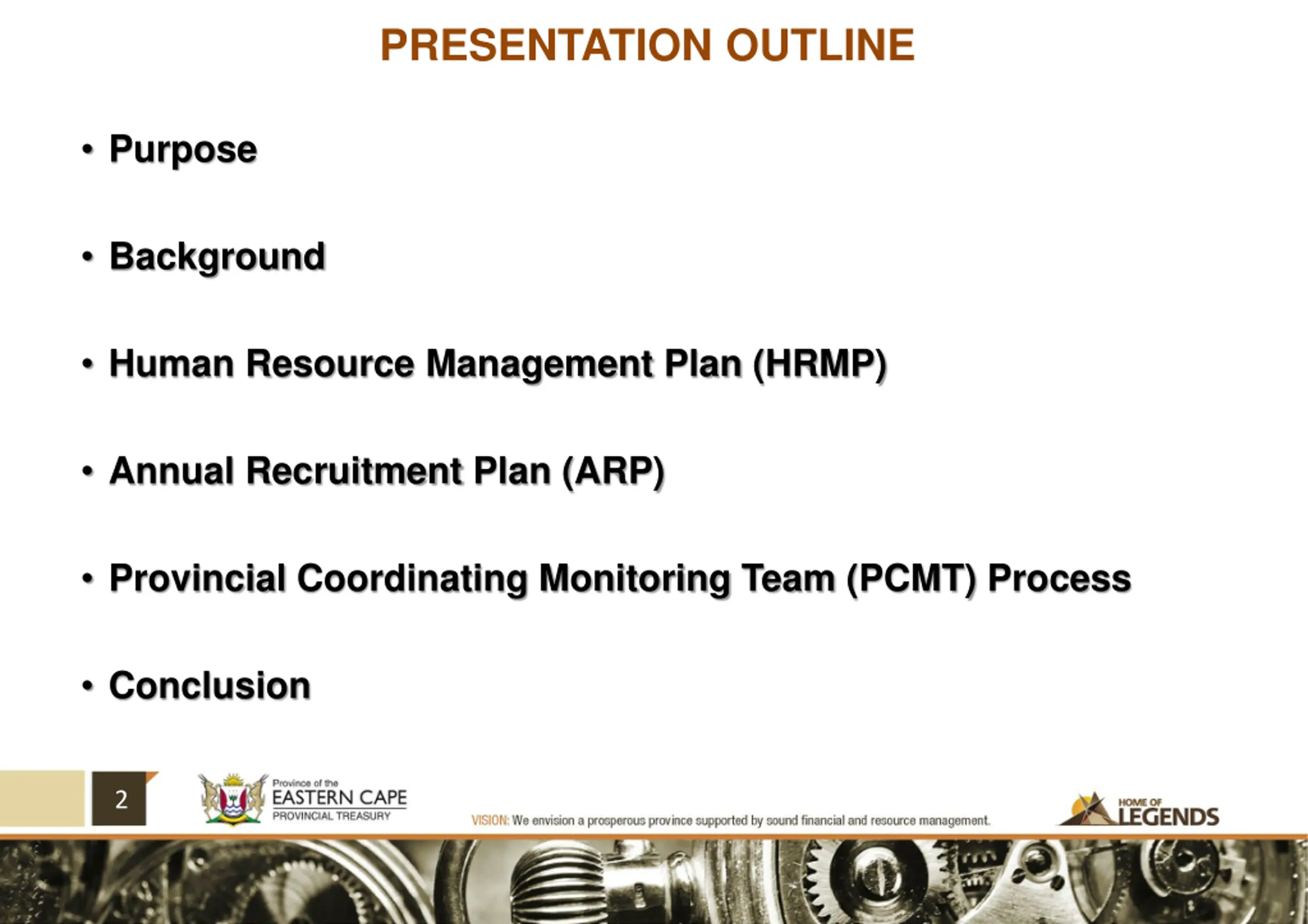 PRESENTATION OUTLINE

• Purpose

• Background

• Human Resource Management Plan (HRMP)

• Annual Recruitment Plan (ARP)

• Provincial Coordinating Monitoring Team (PCMT) Process

• Conclusion

2

Province of the EASTERN CAPE PROVINCIAL TREASURY

VISION: We envision a prosperous province supported by sound financial and resource management.

HOME OF LEGENDS